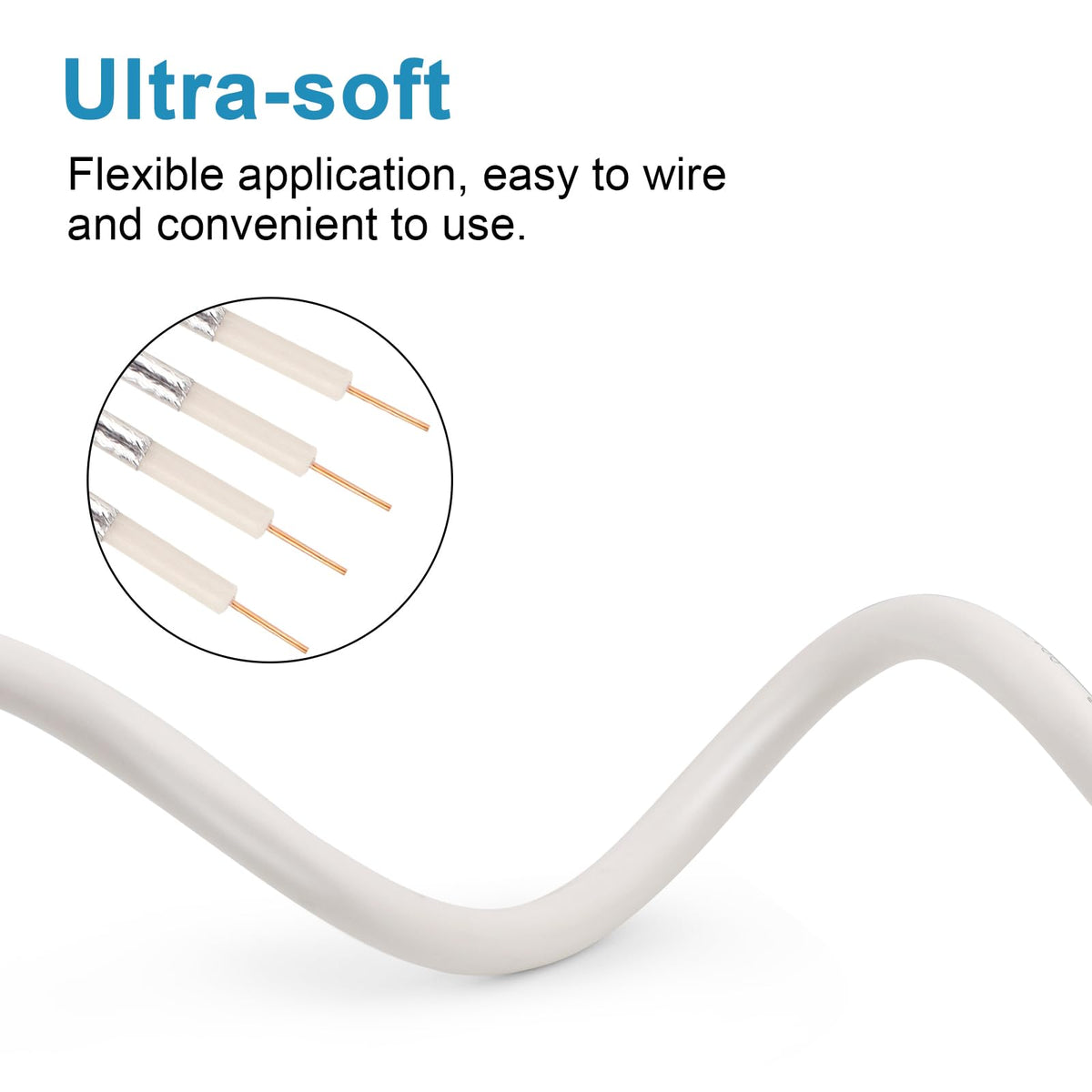 Ultra-soft

Flexible application, easy to wire and convenient to use.